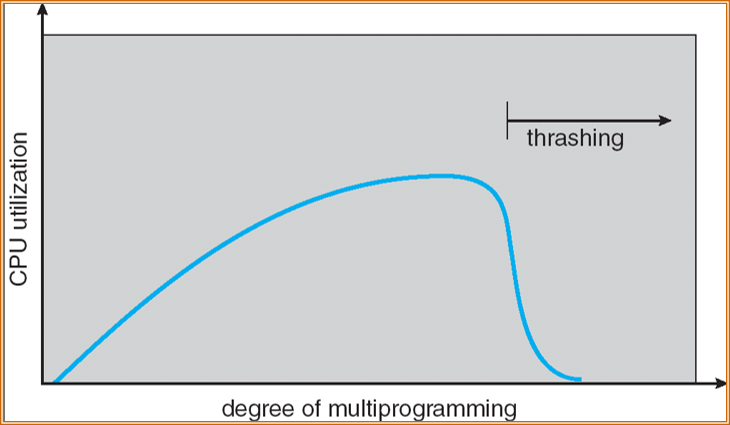 CPU utilization

thrashing

degree of multiprogramming